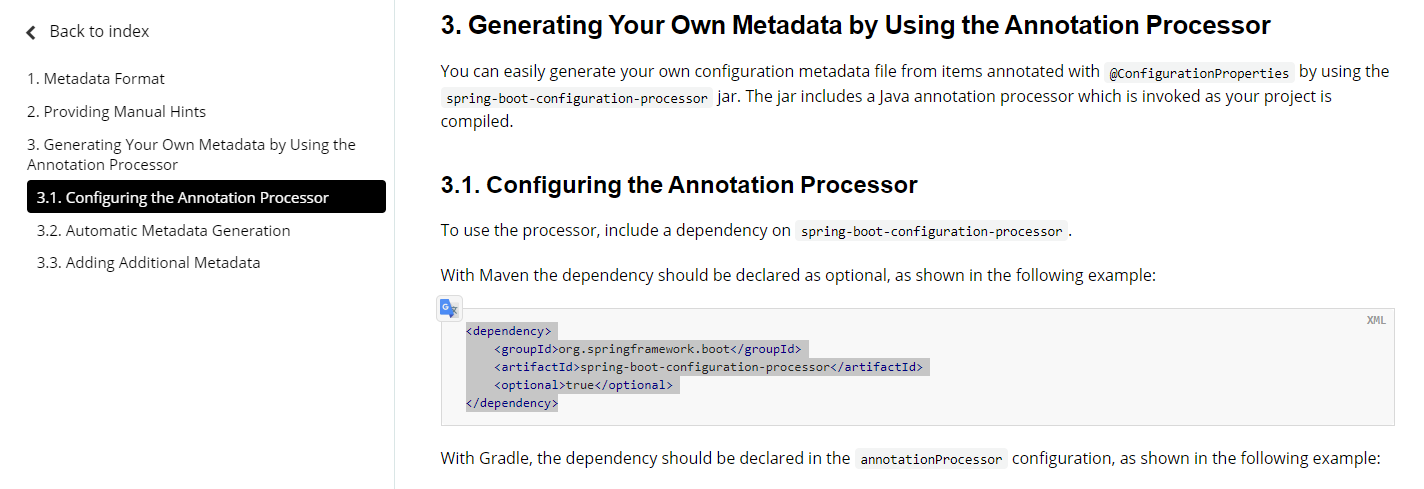 Back to index

1. Metadata Format
2. Providing Manual Hints
3. Generating Your Own Metadata by Using the Annotation Processor
3.1. Configuring the Annotation Processor
3.2. Automatic Metadata Generation
3.3. Adding Additional Metadata

3. Generating Your Own Metadata by Using the Annotation Processor

You can easily generate your own configuration metadata file from items annotated with @ConfigurationProperties by using the spring-boot-configuration-processor jar. The jar includes a Java annotation processor which is invoked as your project is compiled.

3.1. Configuring the Annotation Processor

To use the processor, include a dependency on spring-boot-configuration-processor.

With Maven the dependency should be declared as optional, as shown in the following example:

XML

<dependency>
    <groupId>org.springframework.boot</groupId>
    <artifactId>spring-boot-configuration-processor</artifactId>
    <optional>true</optional>
</dependency>

With Gradle, the dependency should be declared in the annotationProcessor configuration, as shown in the following example: